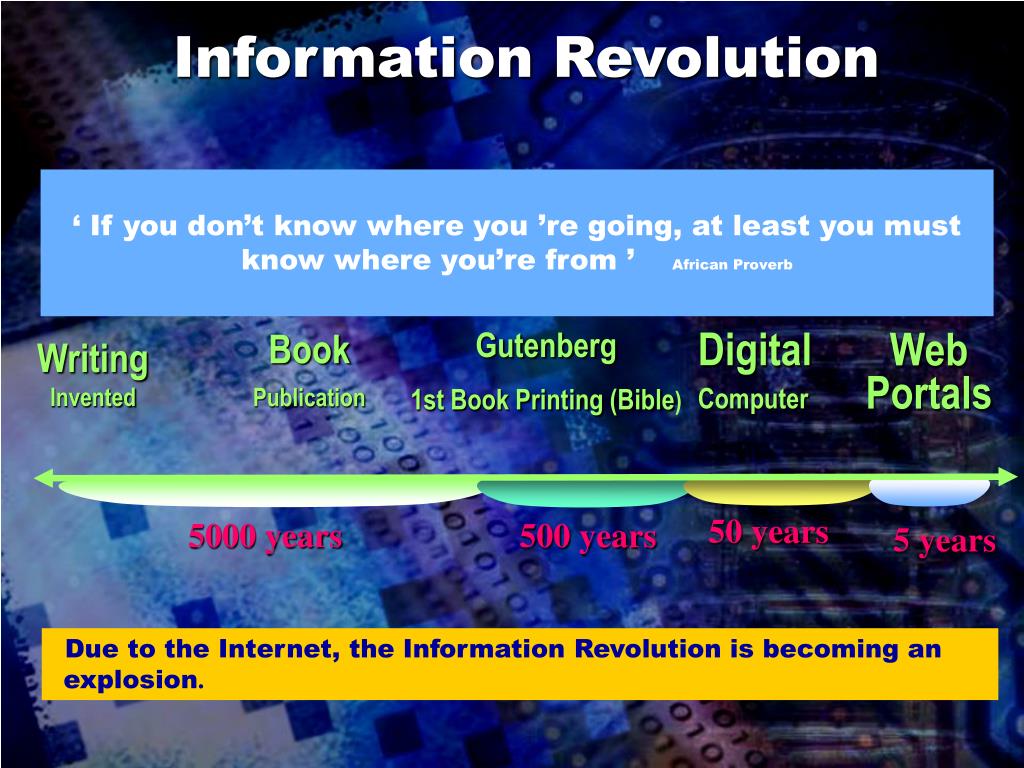 Information Revolution

‘ If you don’t know where you ’re going, at least you must know where you’re from ’ African Proverb

Writing Invented

Book Publication

Gutenberg 1st Book Printing (Bible)

Digital Computer

Web Portals

5000 years

500 years

50 years

5 years

Due to the Internet, the Information Revolution is becoming an explosion.